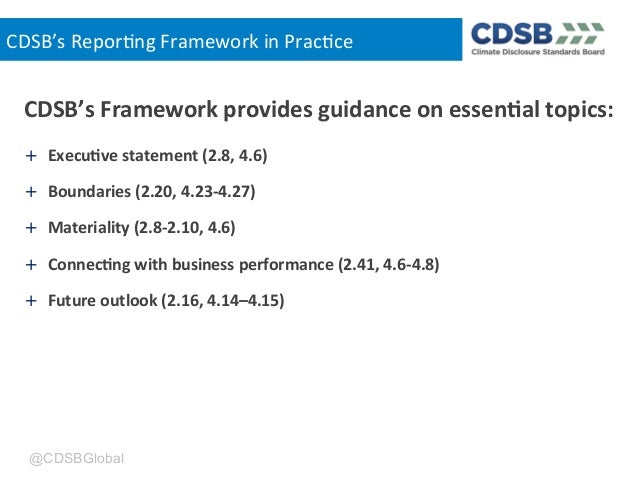 CDSB's Reporting Framework in Practice

CDSB
Climate Disclosure Standards Board

CDSB's Framework provides guidance on essential topics:

+ Executive statement (2.8, 4.6)

+ Boundaries (2.20, 4.23-4.27)

+ Materiality (2.8-2.10, 4.6)

+ Connecting with business performance (2.41, 4.6-4.8)

+ Future outlook (2.16, 4.14–4.15)

@CDSBGlobal